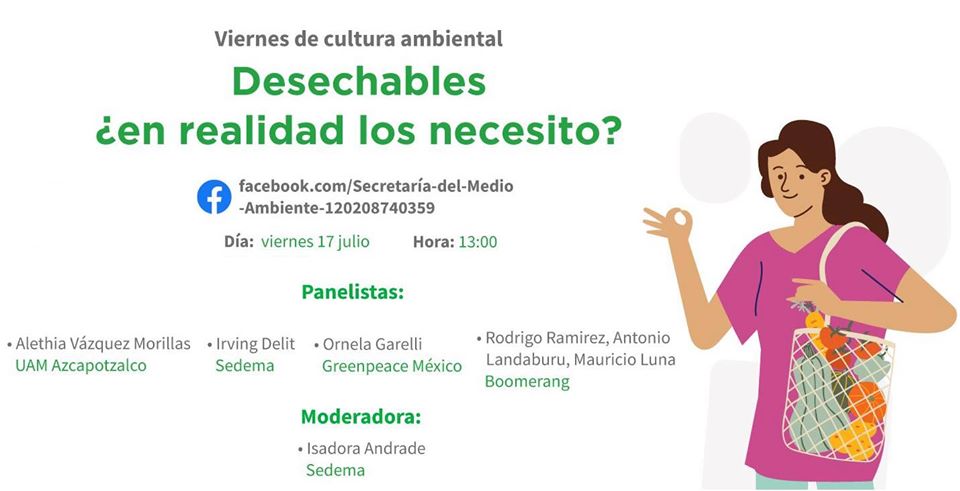 Viernes de cultura ambiental

Desechables ¿en realidad los necesito?

facebook.com/Secretaría-del-Medio-Ambiente-120208740359

Día: viernes 17 julio Hora: 13:00

Panelistas:

• Alethia Vázquez Morillas
UAM Azcapotzalco

• Irving Delit
Sedema

• Ornela Garelli
Greenpeace México

• Rodrigo Ramirez, Antonio Landaburu, Mauricio Luna
Boomerang

Moderadora:

• Isadora Andrade
Sedema